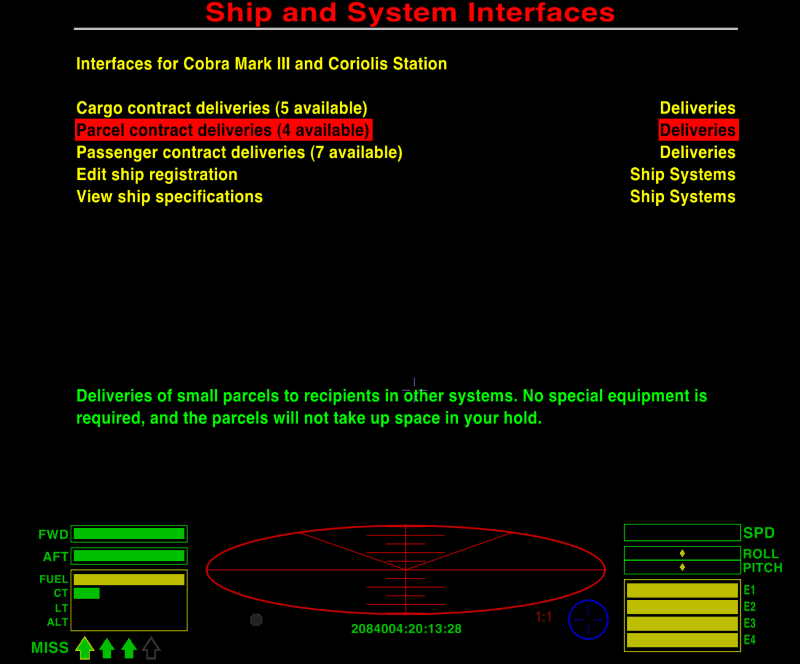 Ship and System Interfaces

Interfaces for Cobra Mark III and Coriolis Station

| | |
|---|---|
| Cargo contract deliveries (5 available) | Deliveries |
| Parcel contract deliveries (4 available) | Deliveries |
| Passenger contract deliveries (7 available) | Deliveries |
| Edit ship registration | Ship Systems |
| View ship specifications | Ship Systems |

Deliveries of small parcels to recipients in other systems. No special equipment is required, and the parcels will not take up space in your hold.

FWD
AFT
FUEL
CT
LT
ALT
MISS

2084004:20:13:28

1:1

SPD
ROLL
PITCH
E1
E2
E3
E4